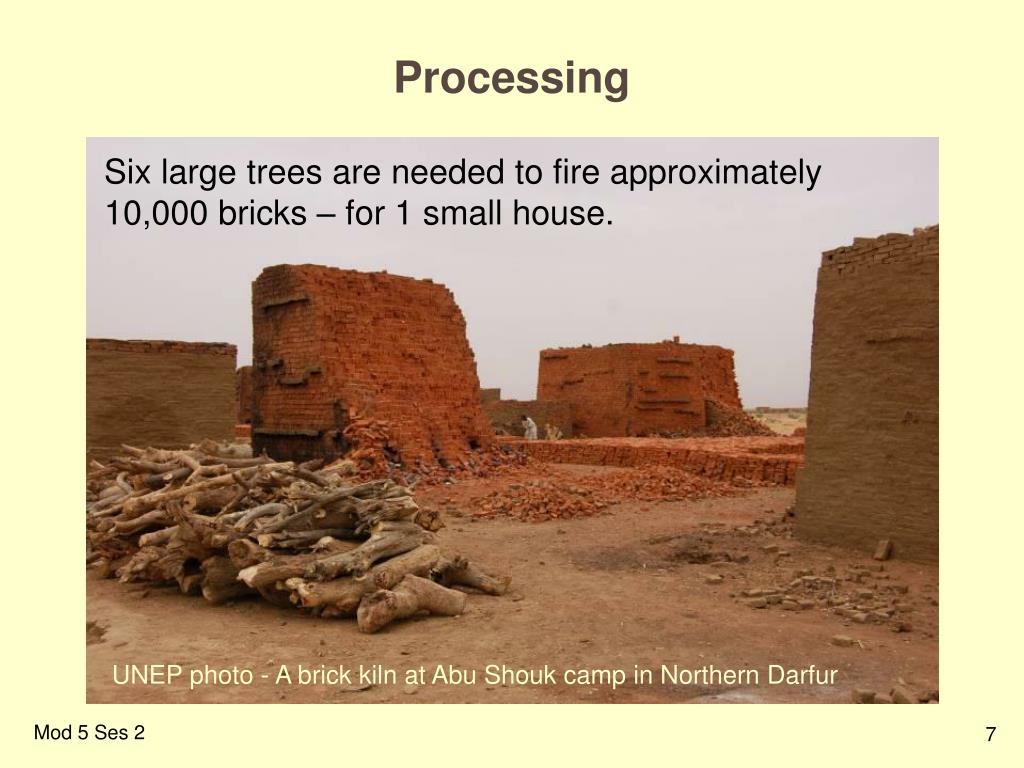 Processing

Six large trees are needed to fire approximately 10,000 bricks – for 1 small house.

UNEP photo - A brick kiln at Abu Shouk camp in Northern Darfur

Mod 5 Ses 2

7